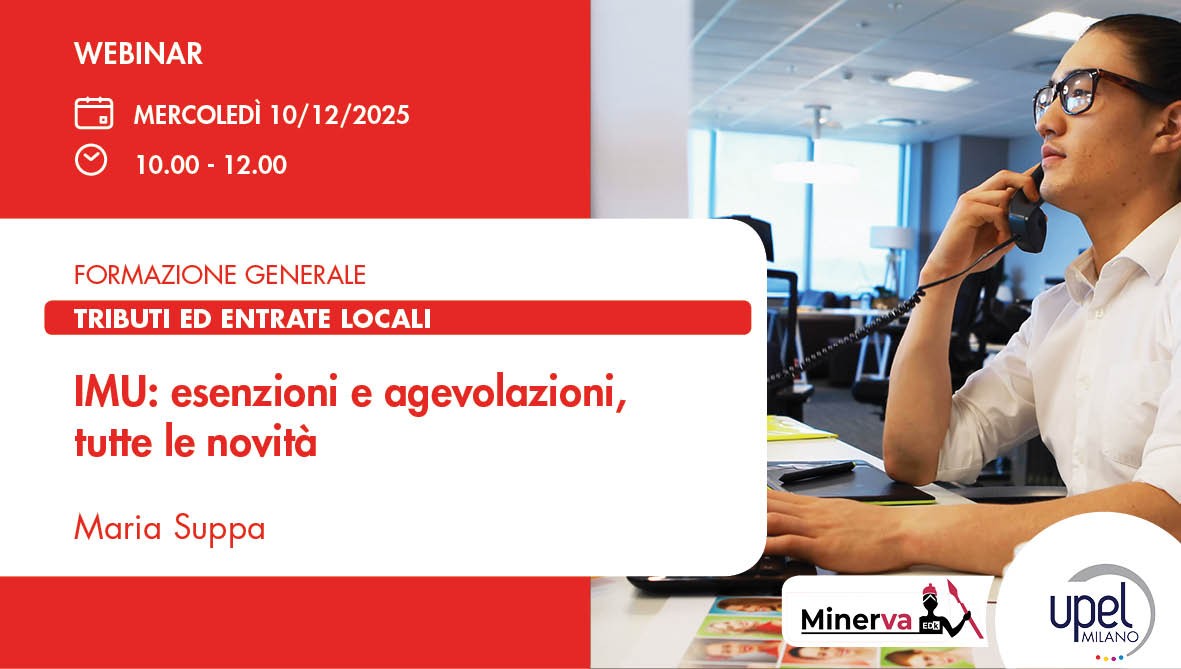 WEBINAR

MERCOLEDÌ 10/12/2025

10.00 - 12.00

FORMAZIONE GENERALE

TRIBUTI ED ENTRATE LOCALI

IMU: esenzioni e agevolazioni, tutte le novità

Maria Suppa

Minerva EDK

upel MILANO